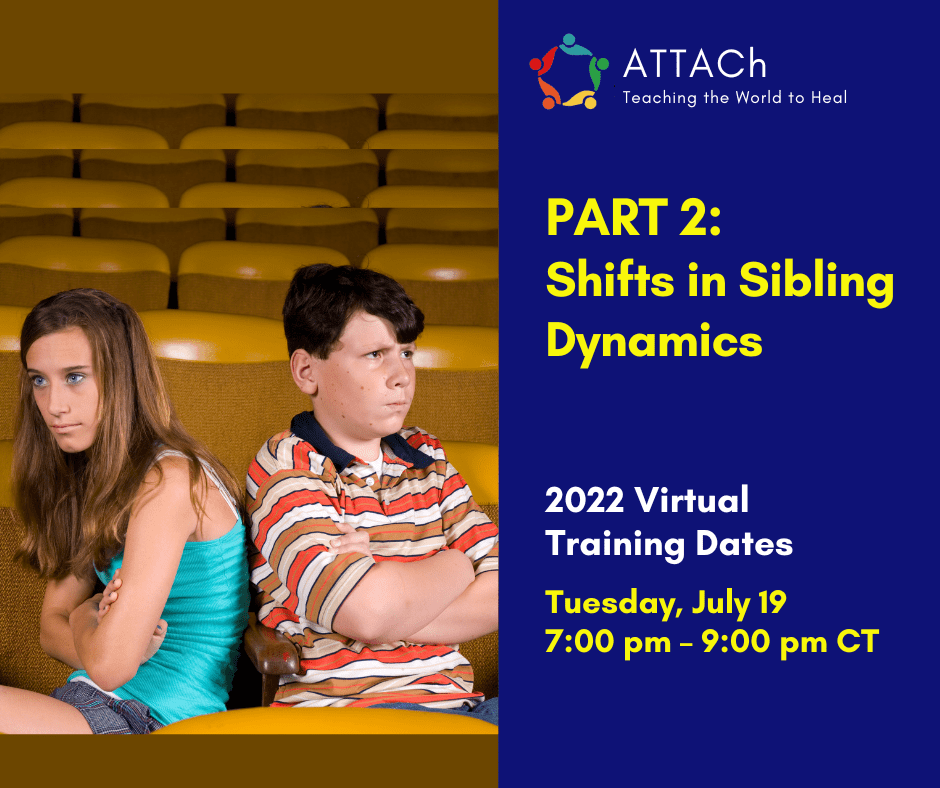 ATTACh
Teaching the World to Heal

PART 2:
Shifts in Sibling Dynamics

2022 Virtual Training Dates

Tuesday, July 19
7:00 pm – 9:00 pm CT